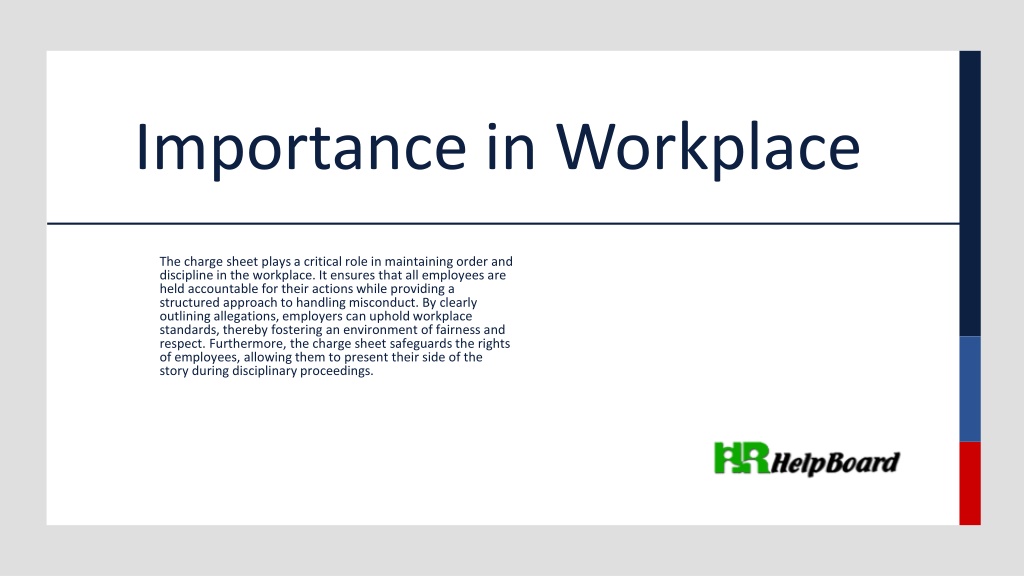 Importance in Workplace

The charge sheet plays a critical role in maintaining order and discipline in the workplace. It ensures that all employees are held accountable for their actions while providing a structured approach to handling misconduct. By clearly outlining allegations, employers can uphold workplace standards, thereby fostering an environment of fairness and respect. Furthermore, the charge sheet safeguards the rights of employees, allowing them to present their side of the story during disciplinary proceedings.

HR HelpBoard